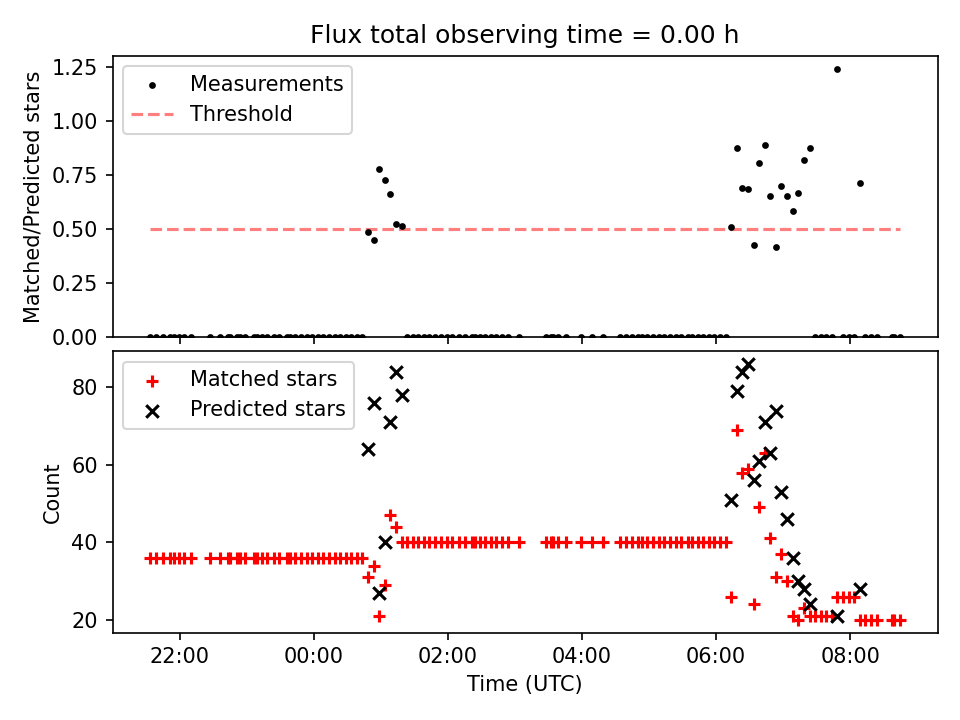 Flux total observing time = 0.00 h

Matched/Predicted stars

1.25
1.00
0.75
0.50
0.25
0.00

Measurements
Threshold

Count

80
60
40
20

Matched stars
Predicted stars

22:00
00:00
02:00
04:00
06:00
08:00

Time (UTC)